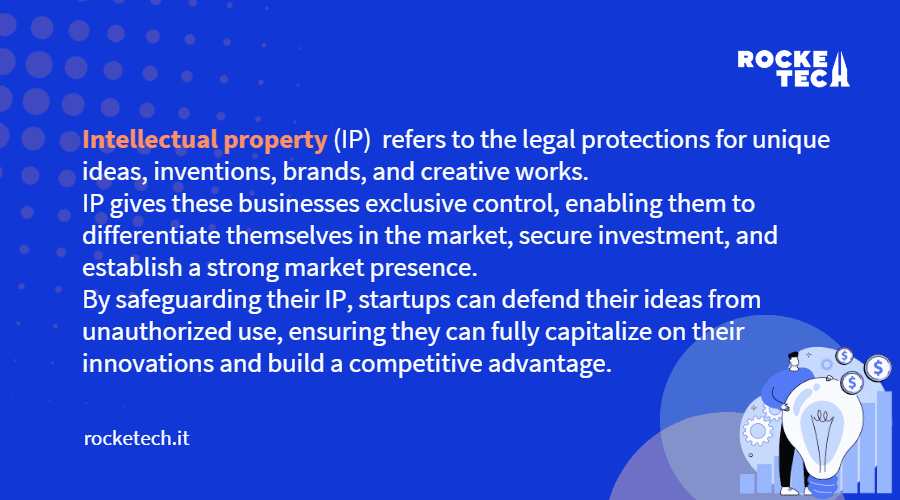 ROCKE
TECH

Intellectual property (IP) refers to the legal protections for unique ideas, inventions, brands, and creative works.
IP gives these businesses exclusive control, enabling them to differentiate themselves in the market, secure investment, and establish a strong market presence.
By safeguarding their IP, startups can defend their ideas from unauthorized use, ensuring they can fully capitalize on their innovations and build a competitive advantage.

rocketech.it